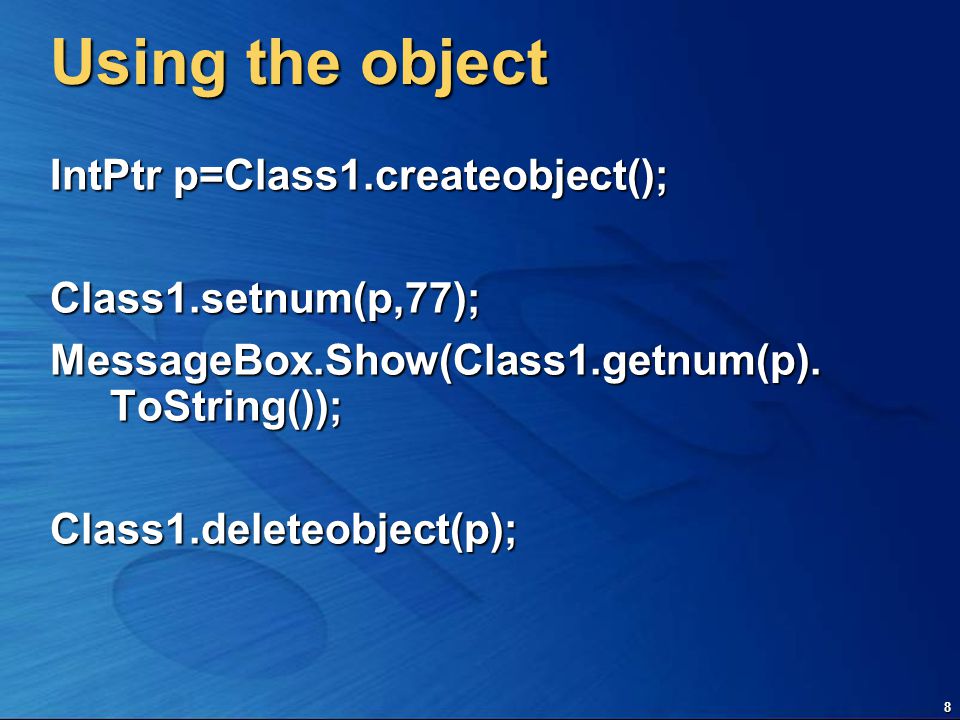 Using the object

IntPtr p=Class1.createobject();

Class1.setnum(p,77);

MessageBox.Show(Class1.getnum(p).ToString());

Class1.deleteobject(p);

8